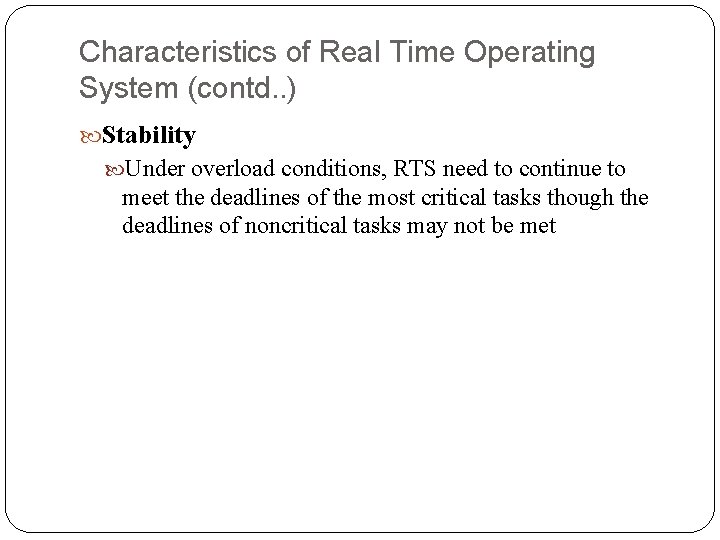 Characteristics of Real Time Operating System (contd..)

Stability

Under overload conditions, RTS need to continue to meet the deadlines of the most critical tasks though the deadlines of noncritical tasks may not be met